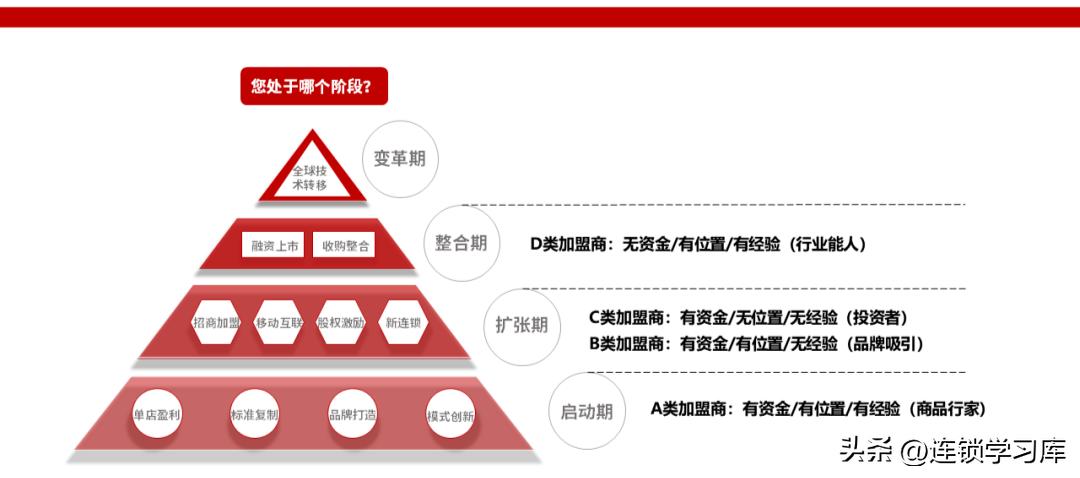 您处于哪个阶段?

全球技术转移

变革期

融资上市 收购整合

整合期

D类加盟商：无资金/有位置/有经验（行业能人）

招商加盟 移动互联 股权激励 新连锁

扩张期

C类加盟商：有资金/无位置/无经验（投资者）
B类加盟商：有资金/有位置/无经验（品牌吸引）

单店盈利 标准复制 品牌打造 模式创新

启动期

A类加盟商：有资金/有位置/有经验（商品行家）

头条 @连锁学习库